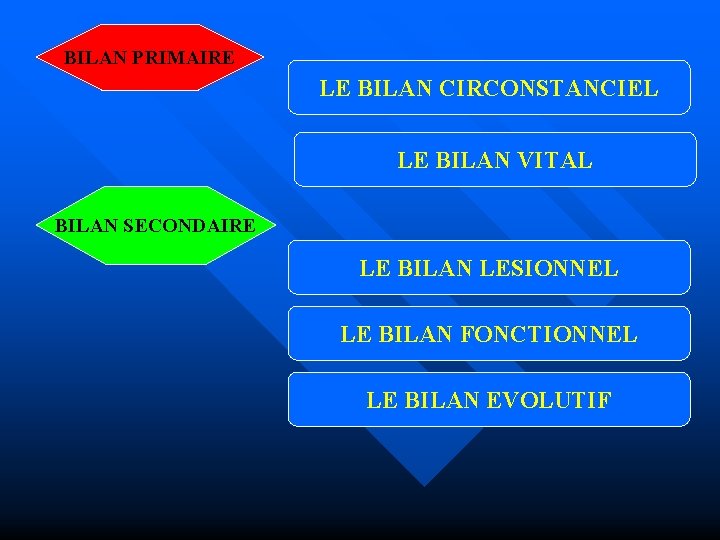 BILAN PRIMAIRE

LE BILAN CIRCONSTANCIEL

LE BILAN VITAL

BILAN SECONDAIRE

LE BILAN LESIONNEL

LE BILAN FONCTIONNEL

LE BILAN EVOLUTIF